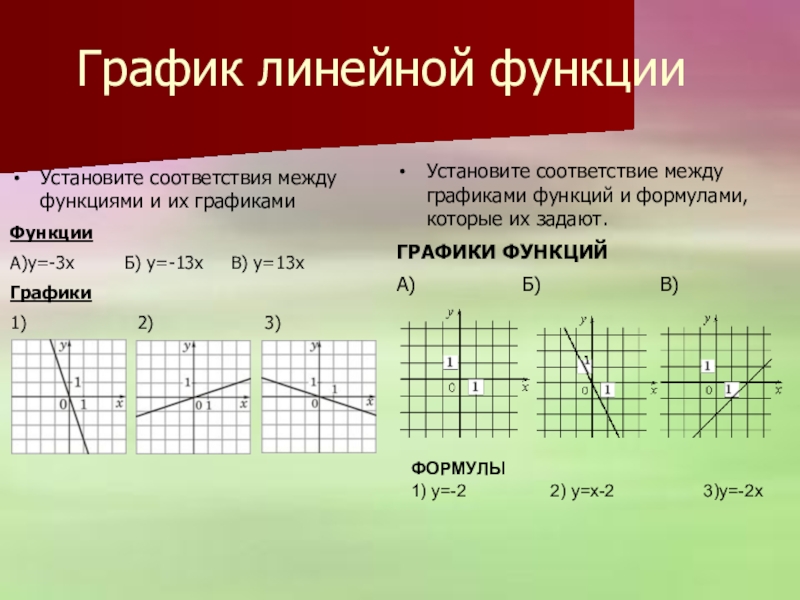 График линейной функции

• Установите соответствия между функциями и их графиками

Функции

А)y=-3x Б) y=-13x В) y=13x

Графики

1) 2) 3)

y
1
0 1 x

y
1
0 1 x

y
1
1
0 x

• Установите соответствие между графиками функций и формулами, которые их задают.

ГРАФИКИ ФУНКЦИЙ

А) Б) В)

y
1
0 1 x

y
1
0 1 x

y
1
0 1 x

ФОРМУЛЫ
1) y=-2 2) y=x-2 3)y=-2x